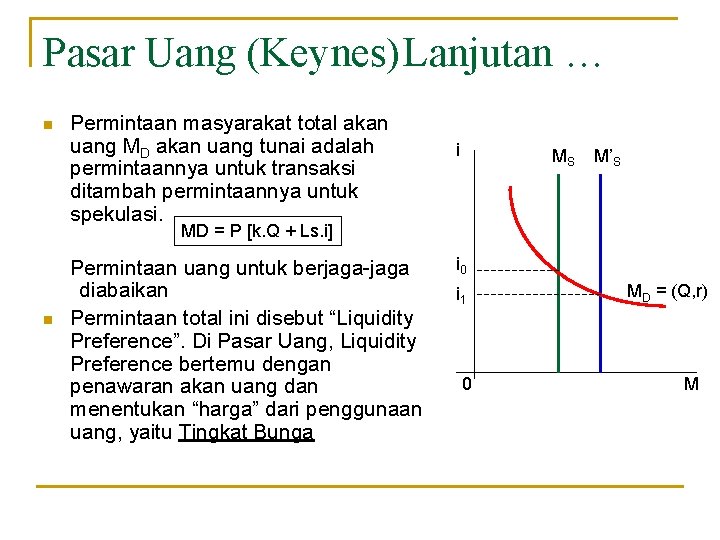 Pasar Uang (Keynes)Lanjutan …

Permintaan masyarakat total akan uang $M_D$ akan uang tunai adalah permintaannya untuk transaksi ditambah permintaannya untuk spekulasi.

MD = P [k.Q + Ls.i]

Permintaan uang untuk berjaga-jaga diabaikan

Permintaan total ini disebut “Liquidity Preference”. Di Pasar Uang, Liquidity Preference bertemu dengan penawaran akan uang dan menentukan “harga” dari penggunaan uang, yaitu Tingkat Bunga

i

$M_S$

$M'_S$

$i_0$

$i_1$

$M_D$ = (Q,r)

0

M